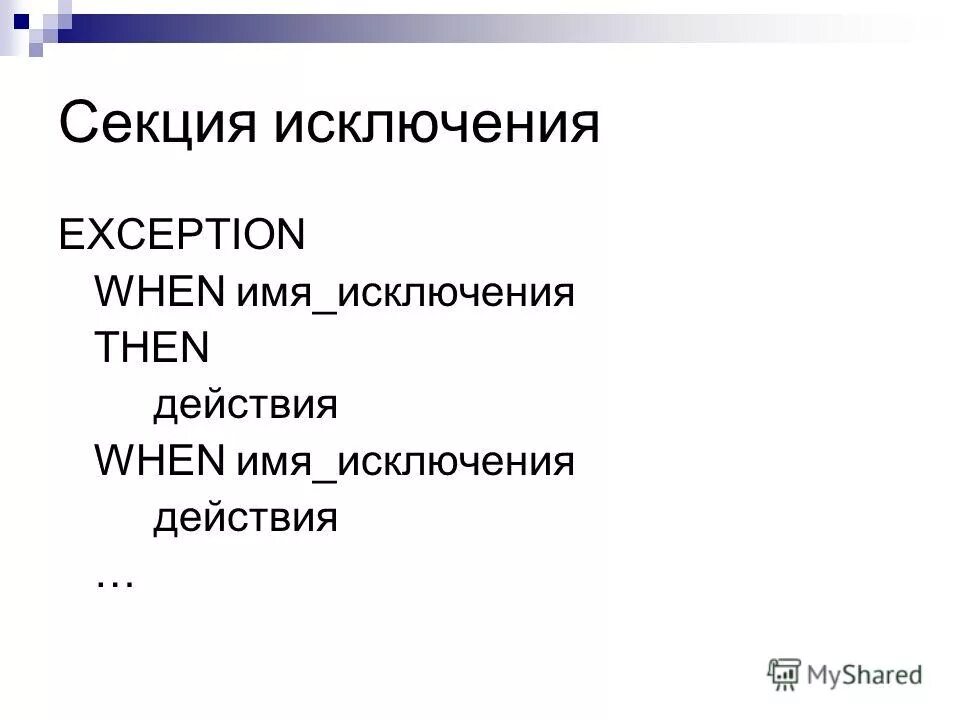 Секция исключения

EXCEPTION
WHEN имя_исключения
THEN
действия
WHEN имя_исключения
действия
…

MyShared